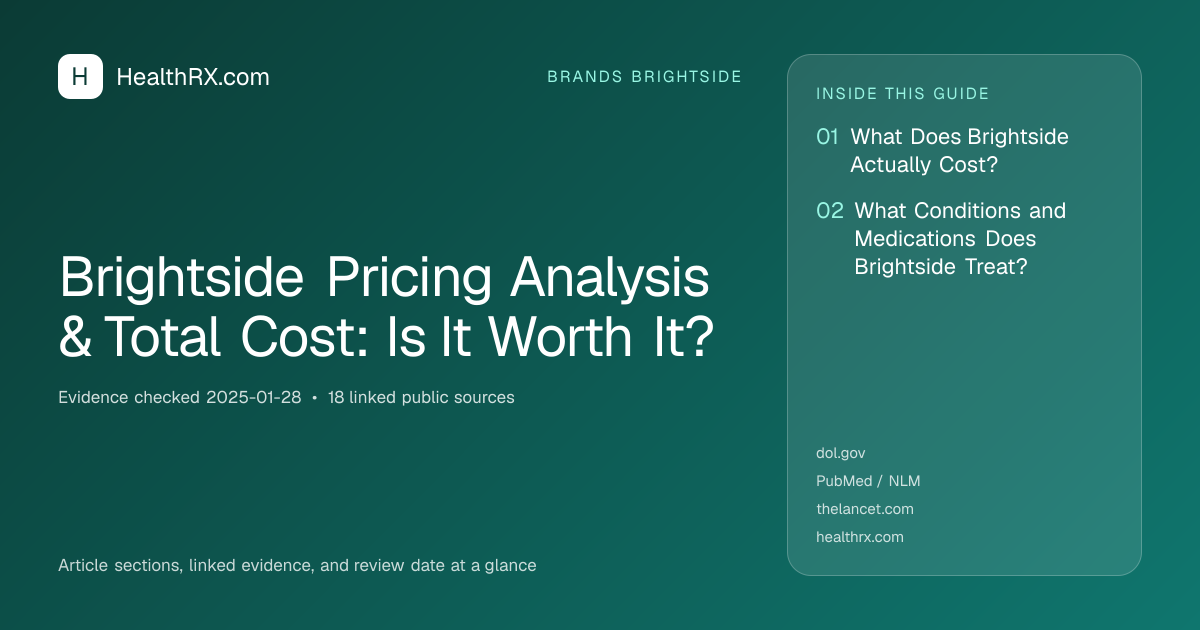 H HealthRX.com

BRANDS BRIGHTSIDE

Brightside Pricing Analysis & Total Cost: Is It Worth It?

Evidence checked 2025-01-28 • 18 linked public sources

Article sections, linked evidence, and review date at a glance

INSIDE THIS GUIDE

01 What Does Brightside Actually Cost?

02 What Conditions and Medications Does Brightside Treat?

dol.gov

PubMed / NLM

thelancet.com

healthrx.com